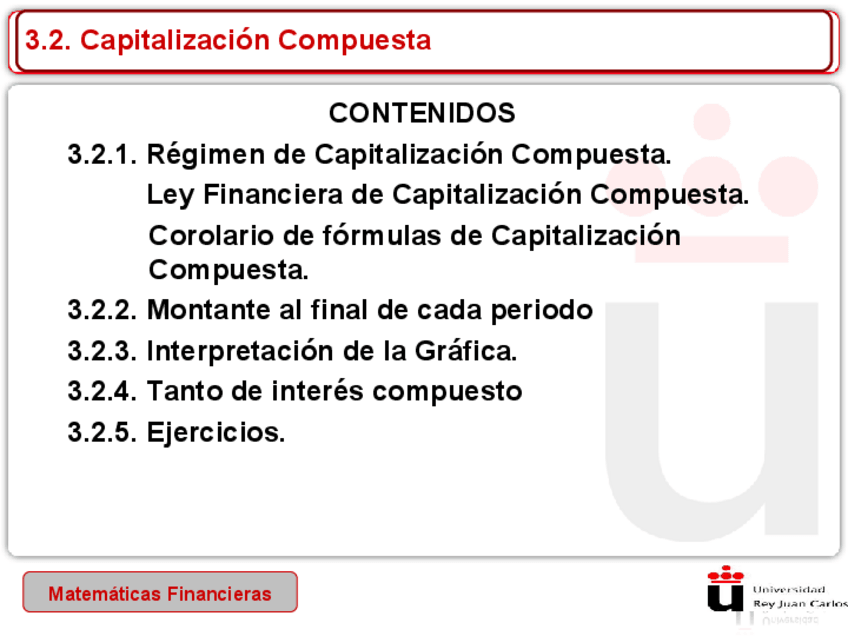 3.2. Capitalización Compuesta

CONTENIDOS

3.2.1. Régimen de Capitalización Compuesta.

Ley Financiera de Capitalización Compuesta.

Corolario de fórmulas de Capitalización Compuesta.

3.2.2. Montante al final de cada periodo

3.2.3. Interpretación de la Gráfica.

3.2.4. Tanto de interés compuesto

3.2.5. Ejercicios.

Matemáticas Financieras

Universidad Rey Juan Carlos